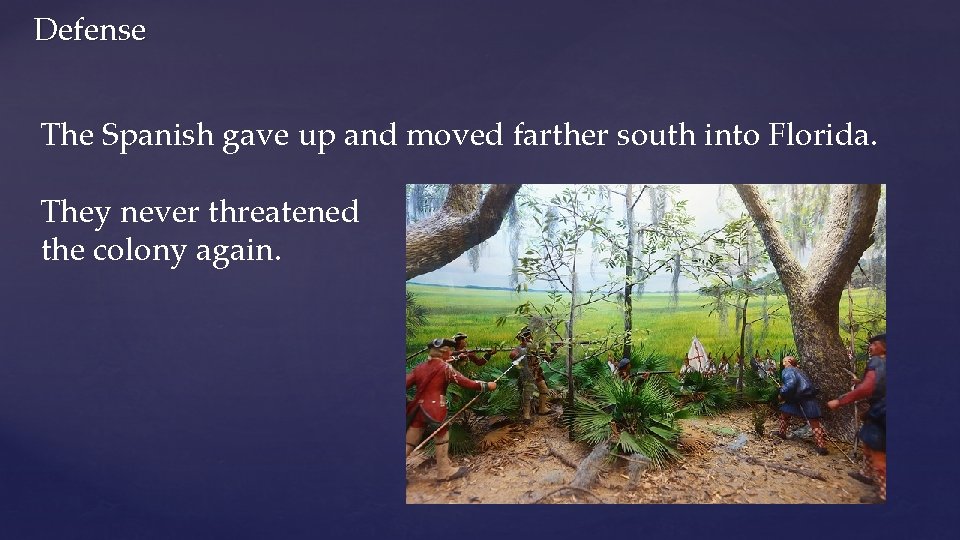 Defense

The Spanish gave up and moved farther south into Florida.

They never threatened the colony again.